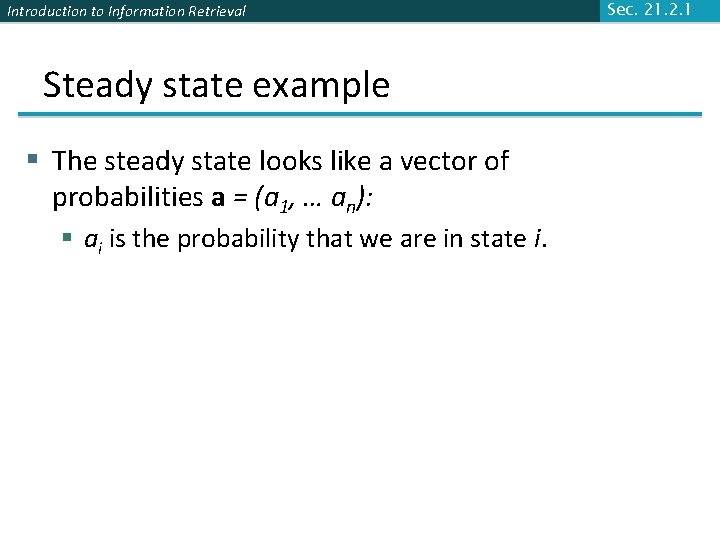 Introduction to Information Retrieval

Sec. 21.2.1

Steady state example

The steady state looks like a vector of probabilities $\mathbf{a} = (a_1, \ldots a_n)$:

$a_i$ is the probability that we are in state $i$.